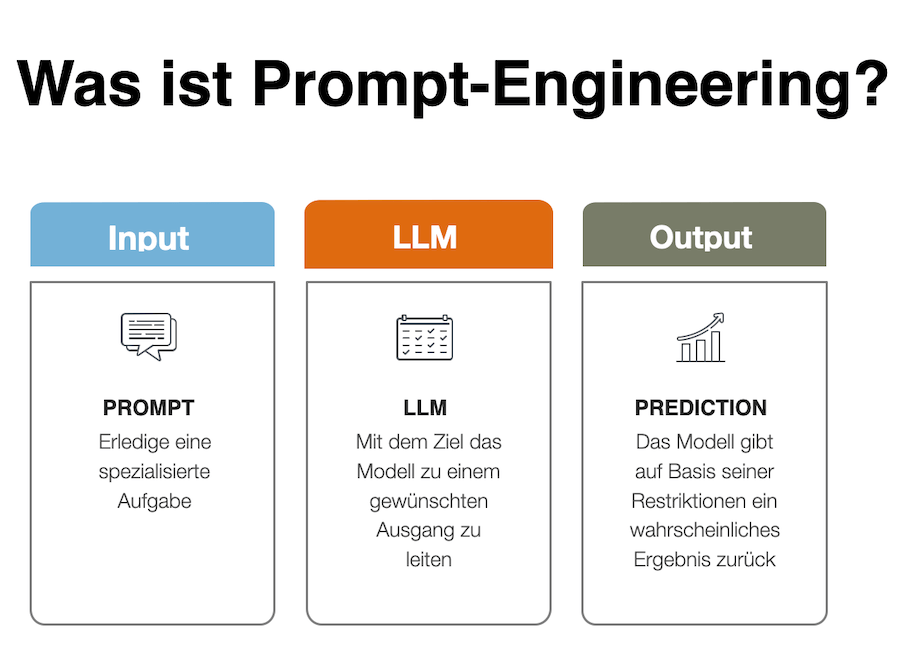 Was ist Prompt-Engineering?

Input

PROMPT
Erledige eine spezialisierte Aufgabe

LLM

LLM
Mit dem Ziel das Modell zu einem gewünschten Ausgang zu leiten

Output

PREDICTION
Das Modell gibt auf Basis seiner Restriktionen ein wahrscheinliches Ergebnis zurück